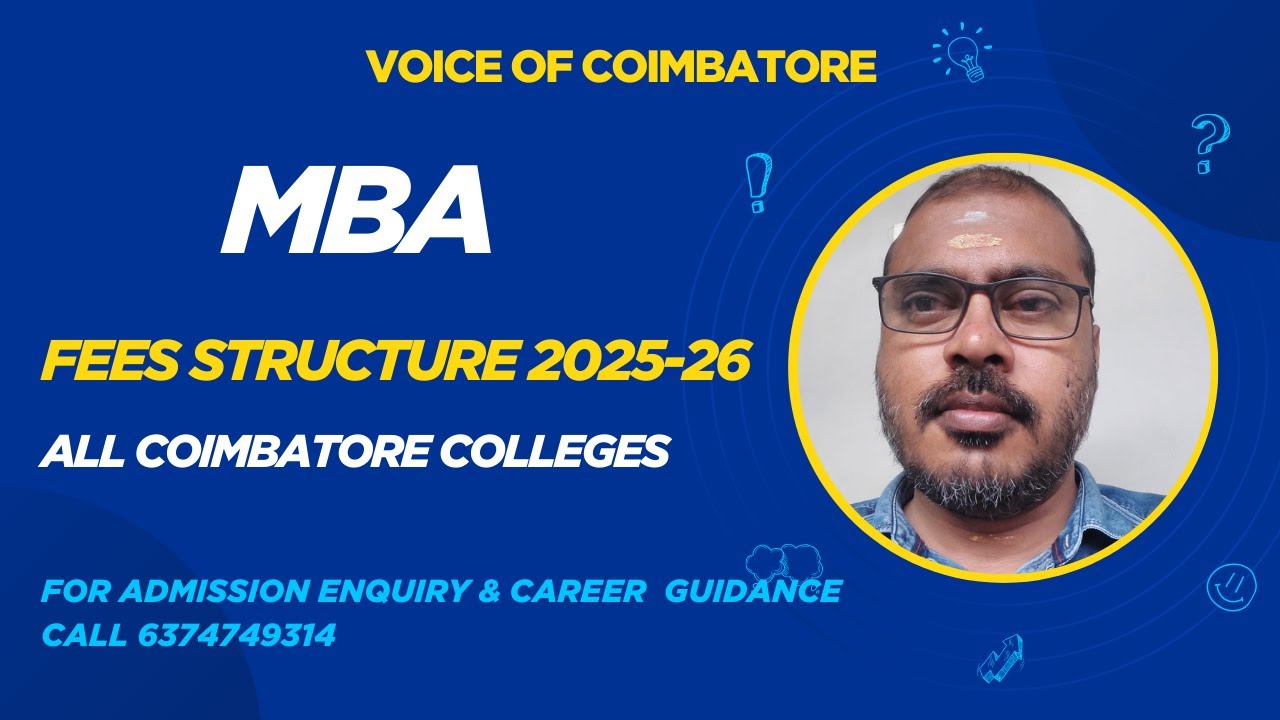 VOICE OF COIMBATORE

MBA

FEES STRUCTURE 2025-26

ALL COIMBATORE COLLEGES

FOR ADMISSION ENQUIRY & CAREER GUIDANCE
CALL 6374749314